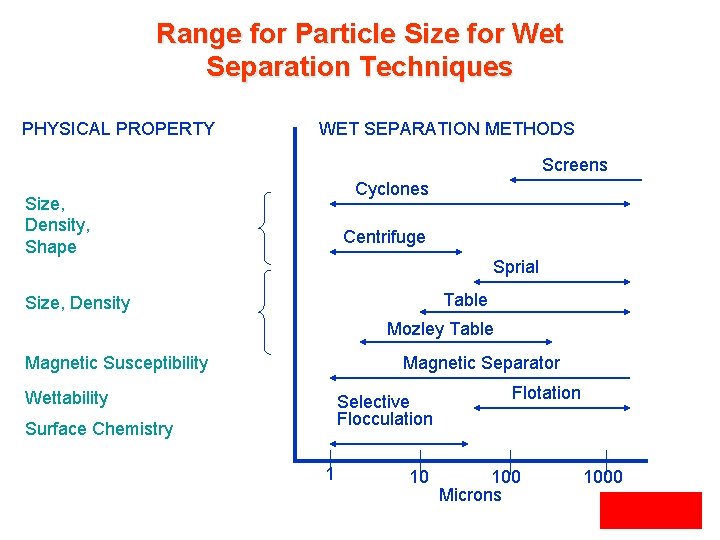 Range for Particle Size for Wet Separation Techniques

PHYSICAL PROPERTY

Size, Density, Shape

Size, Density

Magnetic Susceptibility

Wettability

Surface Chemistry

WET SEPARATION METHODS

Screens

Cyclones

Centrifuge

Sprial

Table

Mozley Table

Magnetic Separator

Flotation

Selective Flocculation

1

10

100

1000

Microns